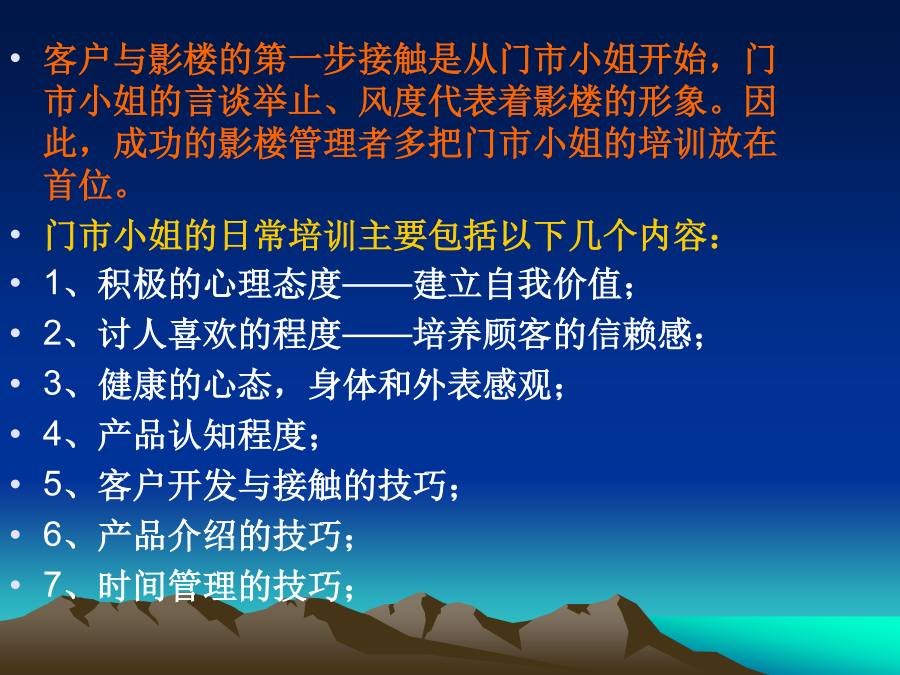 • 客户与影楼的第一步接触是从门市小姐开始，门市小姐的言谈举止、风度代表着影楼的形象。因此，成功的影楼管理者多把门市小姐的培训放在首位。

• 门市小姐的日常培训主要包括以下几个内容：

• 1、积极的心理态度——建立自我价值；

• 2、讨人喜欢的程度——培养顾客的信赖感；

• 3、健康的心态，身体和外表感观；

• 4、产品认知程度；

• 5、客户开发与接触的技巧；

• 6、产品介绍的技巧；

• 7、时间管理的技巧；